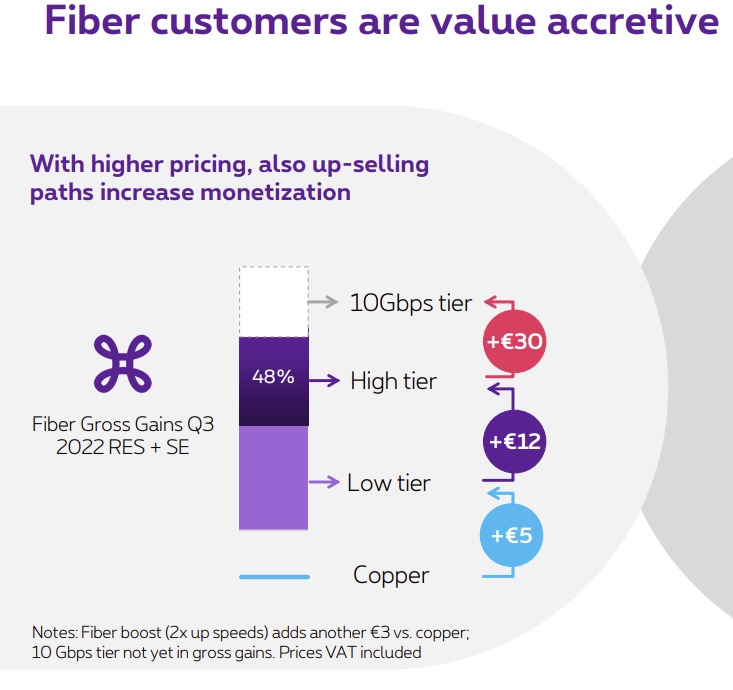 Fiber customers are value accretive

With higher pricing, also up-selling paths increase monetization

Fiber Gross Gains Q3 2022 RES + SE

48%

10Gbps tier

High tier

Low tier

Copper

+€30

+€12

+€5

Notes: Fiber boost (2x up speeds) adds another €3 vs. copper; 10 Gbps tier not yet in gross gains. Prices VAT included